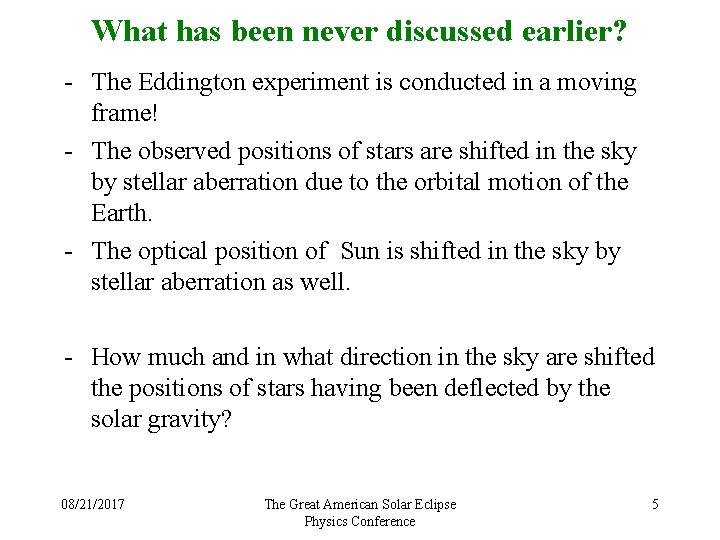 What has been never discussed earlier?

- The Eddington experiment is conducted in a moving frame!

- The observed positions of stars are shifted in the sky by stellar aberration due to the orbital motion of the Earth.

- The optical position of  Sun is shifted in the sky by stellar aberration as well.

- How much and in what direction in the sky are shifted the positions of stars having been deflected by the solar gravity?

08/21/2017

The Great American Solar Eclipse Physics Conference

5